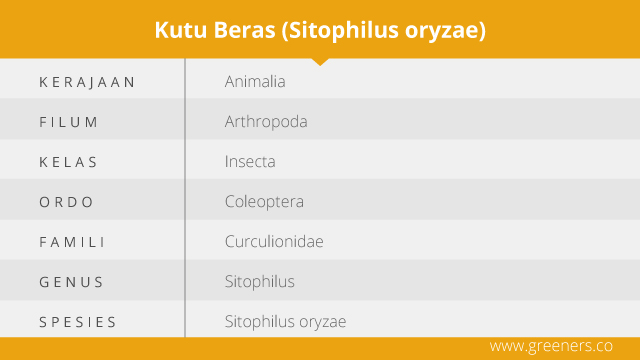 Kutu Beras (Sitophilus oryzae)

| KERAJAAN | Animalia |
|---|---|
| FILUM | Arthropoda |
| KELAS | Insecta |
| ORDO | Coleoptera |
| FAMILI | Curculionidae |
| GENUS | Sitophilus |
| SPESIES | Sitophilus oryzae |

www.greeners.co